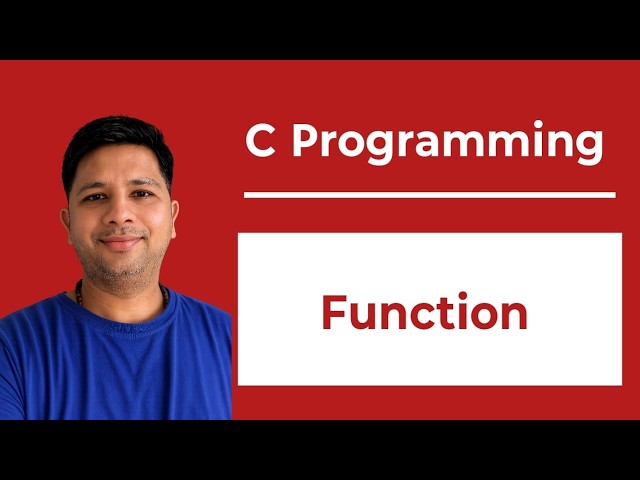 C Programming

Function